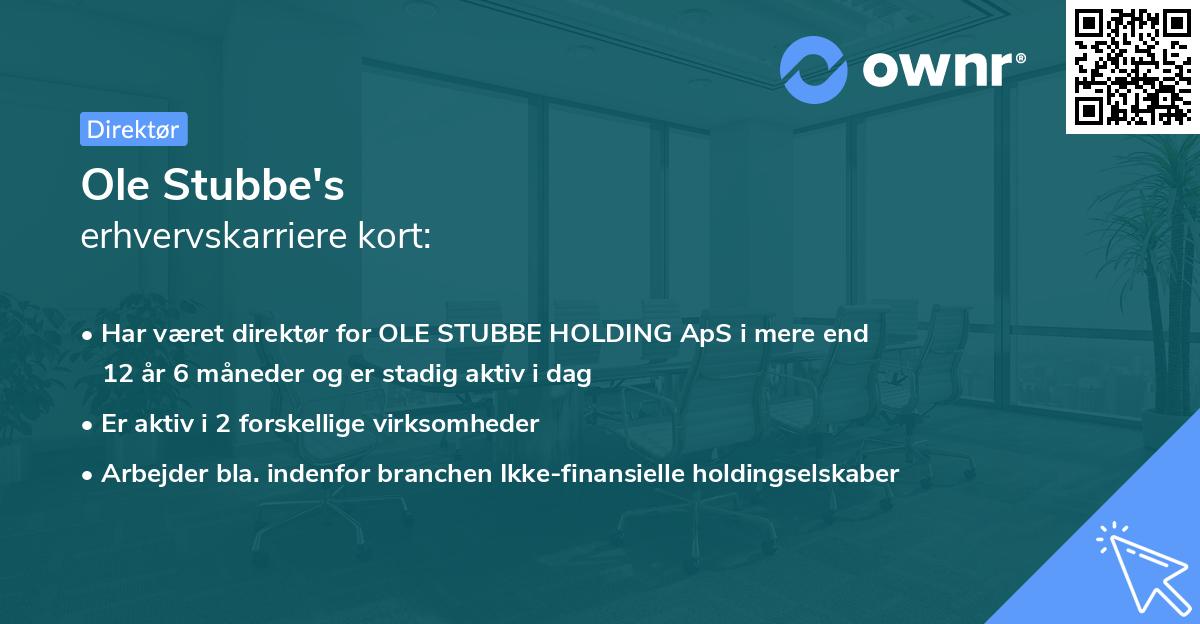 ownr®

Direktør

Ole Stubbe's
erhvervskarriere kort:

• Har været direktør for OLE STUBBE HOLDING ApS i mere end 12 år 6 måneder og er stadig aktiv i dag

• Er aktiv i 2 forskellige virksomheder

• Arbejder bla. indenfor branchen Ikke-finansielle holdingselskaber